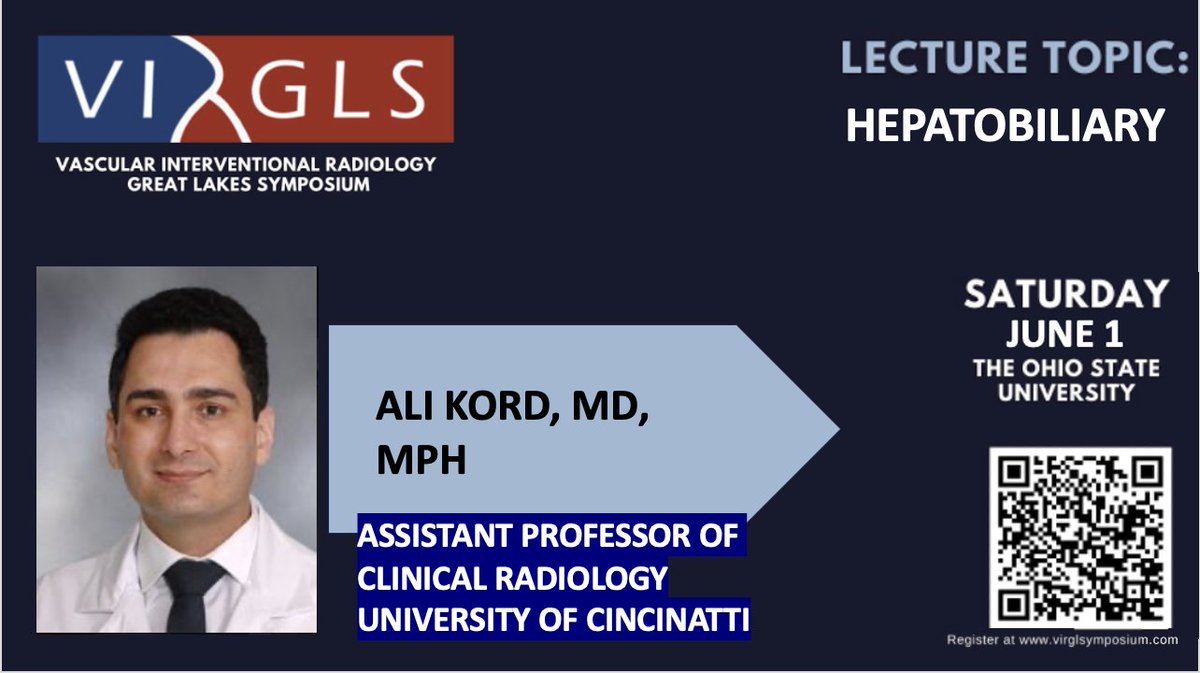 VIRGLS
VASCULAR INTERVENTIONAL RADIOLOGY
GREAT LAKES SYMPOSIUM

LECTURE TOPIC:
HEPATOBILIARY

ALI KORD, MD, MPH

ASSISTANT PROFESSOR OF CLINICAL RADIOLOGY UNIVERSITY OF CINCINATTI

SATURDAY
JUNE 1
THE OHIO STATE UNIVERSITY

Register at www.virglsymposium.com